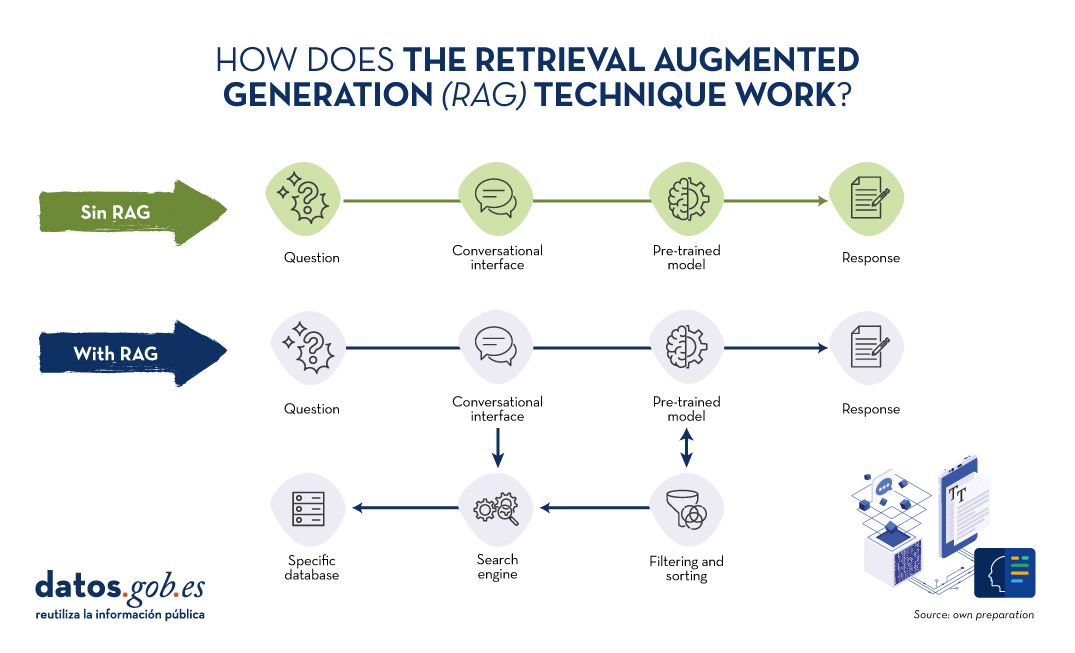 HOW DOES THE RETRIEVAL AUGMENTED GENERATION (RAG) TECHNIQUE WORK?

Sin RAG

Question

Conversational interface

Pre-trained model

Response

With RAG

Question

Conversational interface

Pre-trained model

Response

Specific database

Search engine

Filtering and sorting

datos.gob.es
reutiliza la información pública

Source: own preparation